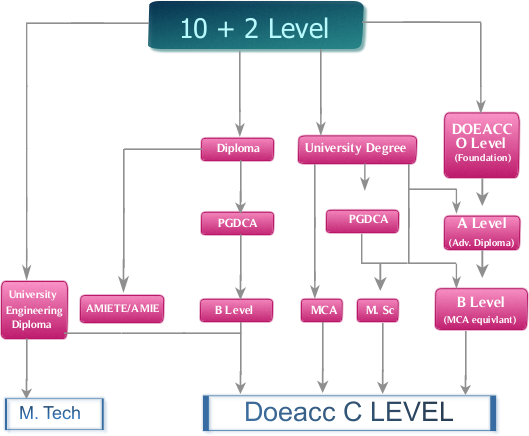 10 + 2 Level

Diploma

University Degree

DOEACC O Level (Foundation)

PGDCA

PGDCA

A Level (Adv. Diploma)

University Engineering Diploma

AMIETE/AMIE

B Level

MCA

M. Sc

B Level (MCA equivlant)

M. Tech

Doeacc C LEVEL